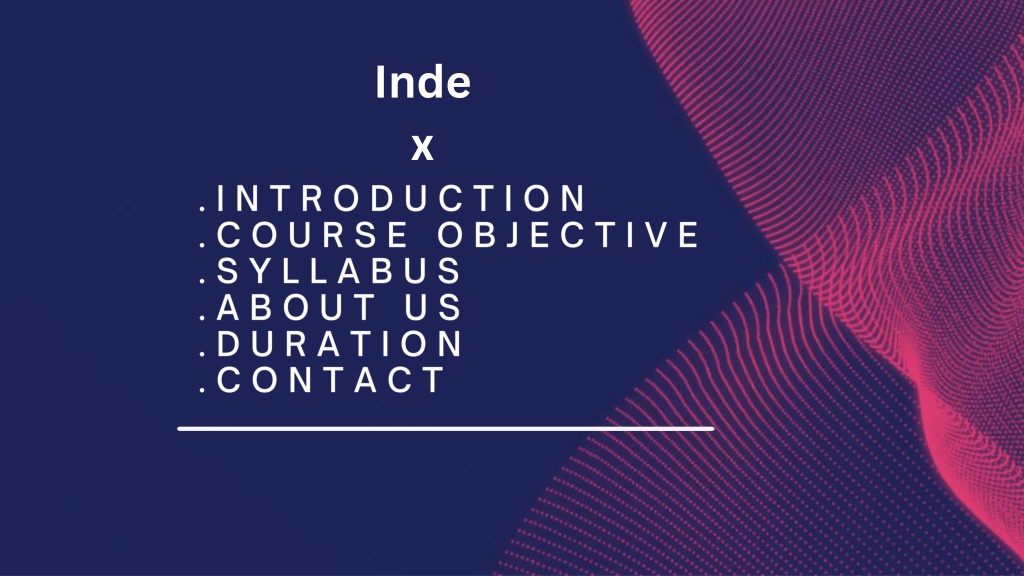 Inde
x

.INTRODUCTION
.COURSE OBJECTIVE
.SYLLABUS
.ABOUT US
.DURATION
.CONTACT